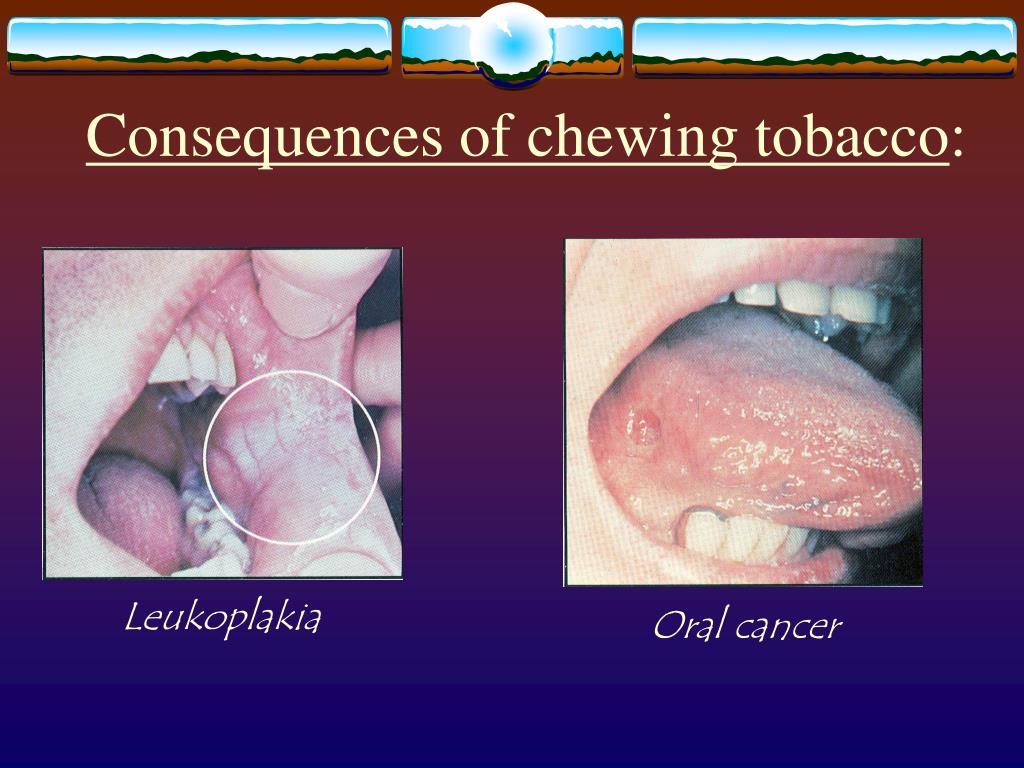 Consequences of chewing tobacco:

Leukoplakia

Oral cancer